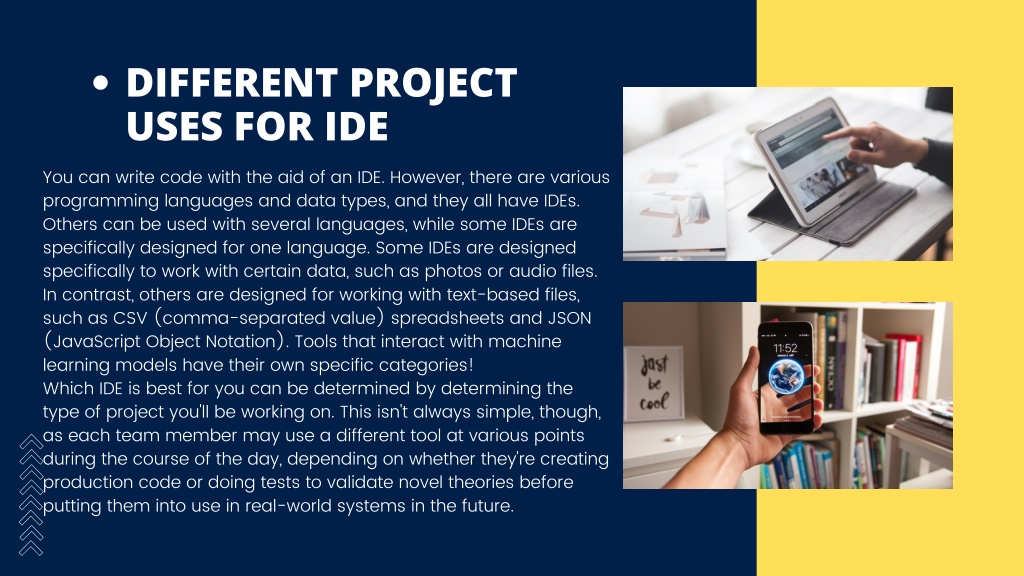 • DIFFERENT PROJECT USES FOR IDE

You can write code with the aid of an IDE. However, there are various programming languages and data types, and they all have IDEs. Others can be used with several languages, while some IDEs are specifically designed for one language. Some IDEs are designed specifically to work with certain data, such as photos or audio files. In contrast, others are designed for working with text-based files, such as CSV (comma-separated value) spreadsheets and JSON (JavaScript Object Notation). Tools that interact with machine learning models have their own specific categories!
Which IDE is best for you can be determined by determining the type of project you'll be working on. This isn't always simple, though, as each team member may use a different tool at various points during the course of the day, depending on whether they're creating production code or doing tests to validate novel theories before putting them into use in real-world systems in the future.

just be cool

11:52